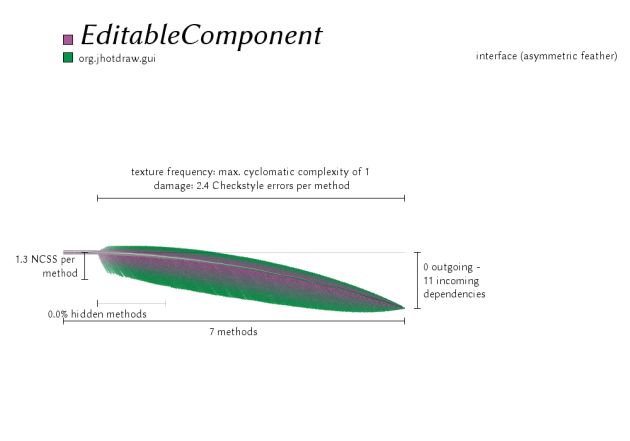 EditableComponent
org.jhotdraw.gui

interface (asymmetric feather)

texture frequency: max. cyclomatic complexity of 1
damage: 2.4 Checkstyle errors per method

1.3 NCSS per method

0 outgoing - 11 incoming dependencies

0.0% hidden methods

7 methods